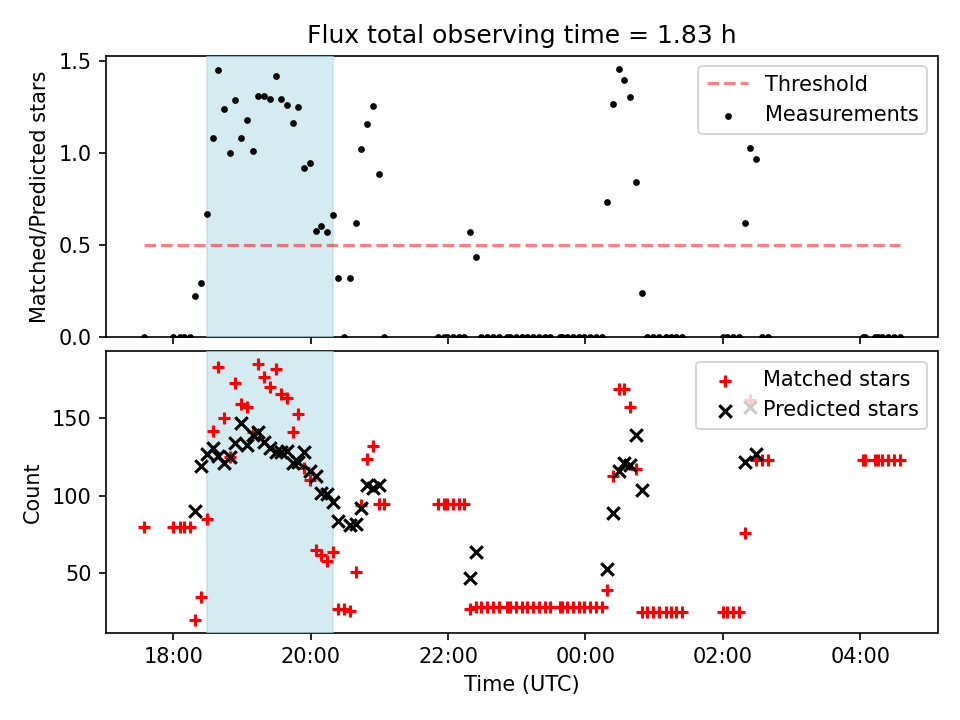 Flux total observing time = 1.83 h

Matched/Predicted stars

1.5
1.0
0.5
0.0

Threshold
Measurements

Count

150
100
50

Matched stars
Predicted stars

18:00
20:00
22:00
00:00
02:00
04:00

Time (UTC)